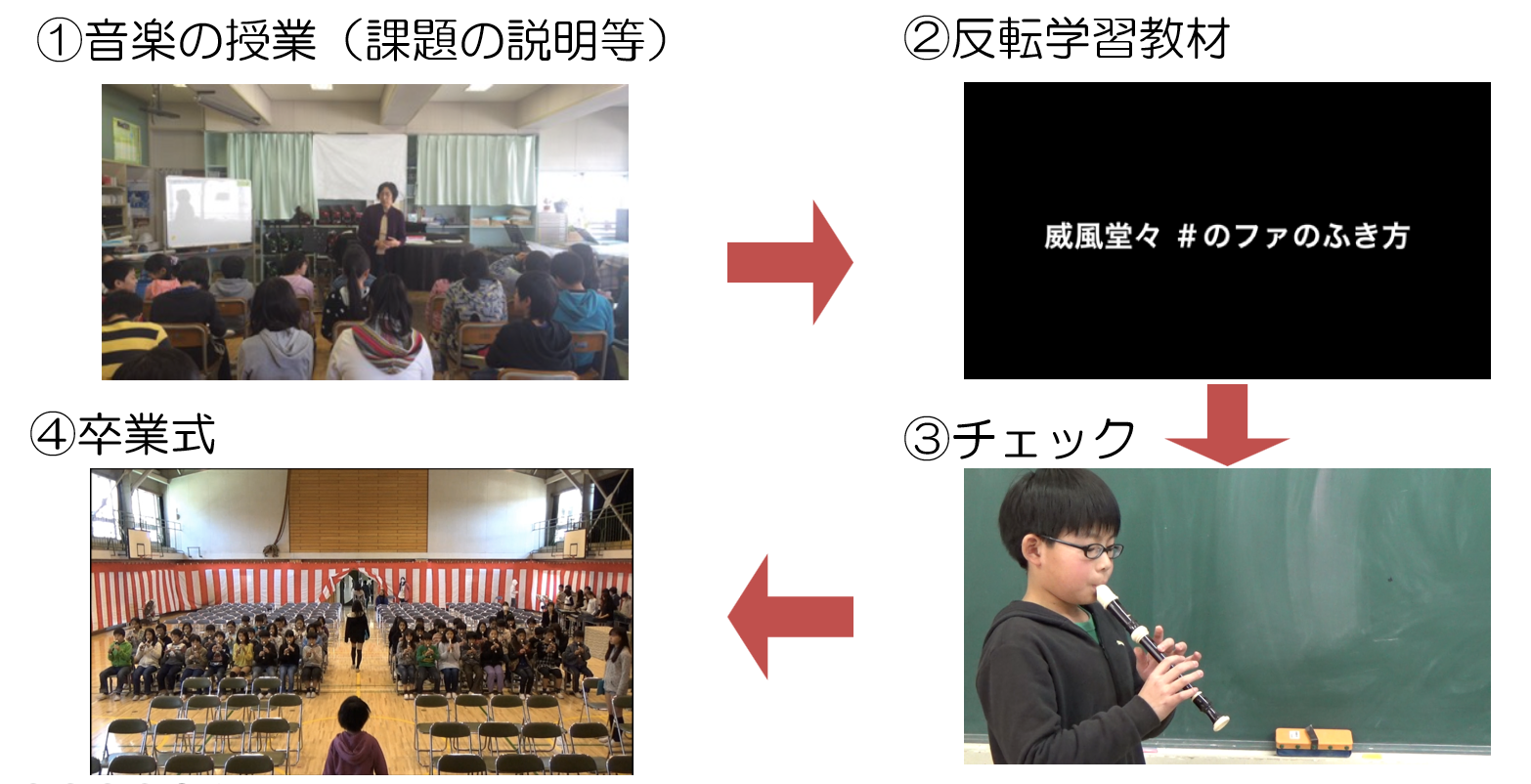 ①音楽の授業（課題の説明等）

②反転学習教材

威風堂々 ＃のファのふき方

③チェック

④卒業式